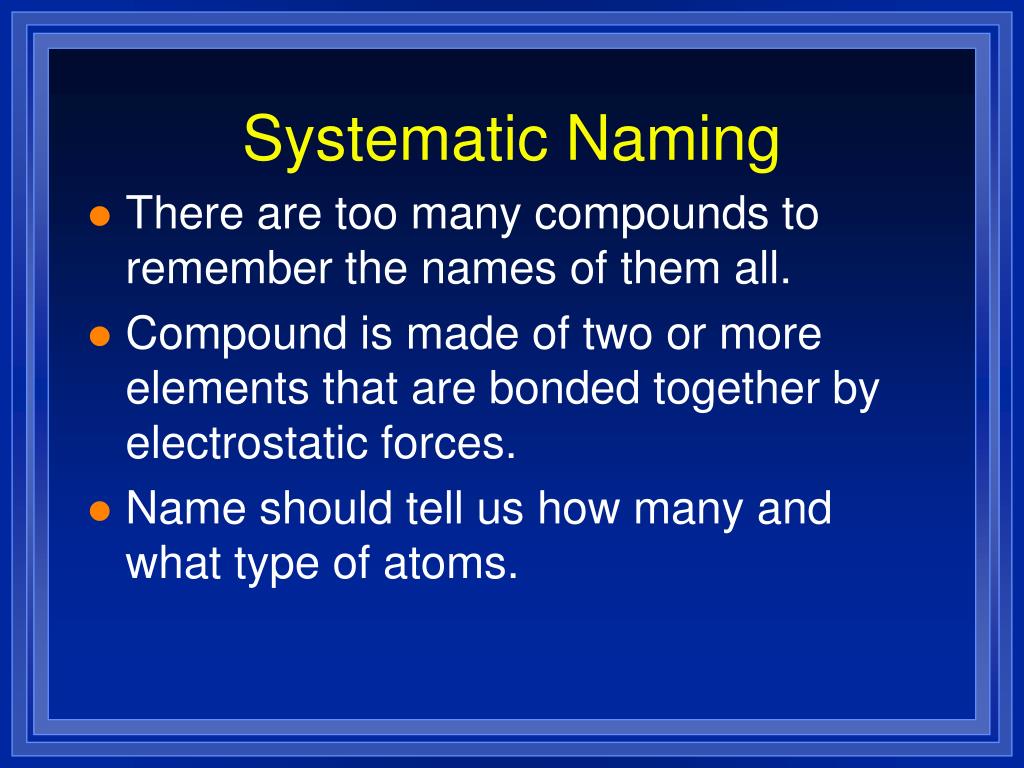 Systematic Naming

- There are too many compounds to remember the names of them all.
- Compound is made of two or more elements that are bonded together by electrostatic forces.
- Name should tell us how many and what type of atoms.